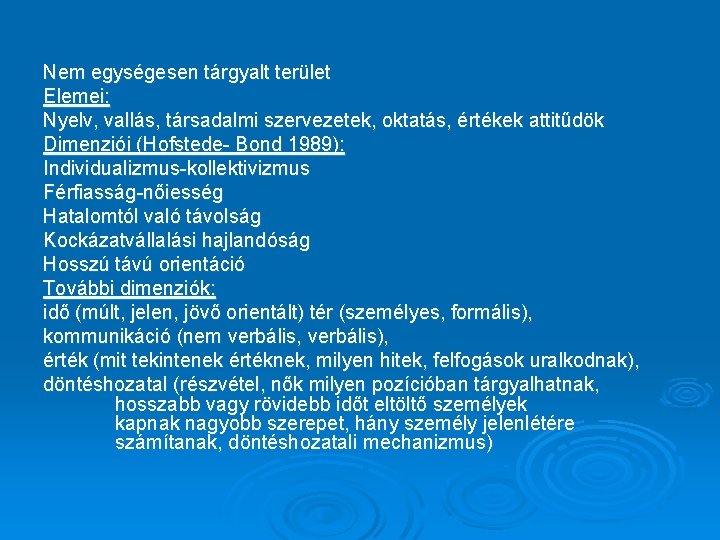 Nem egységesen tárgyalt terület
Elemei:
Nyelv, vallás, társadalmi szervezetek, oktatás, értékek attitűdök
Dimenziói (Hofstede- Bond 1989):
Individualizmus-kollektivizmus
Férfiasság-nőiesség
Hatalomtól való távolság
Kockázatvállalási hajlandóság
Hosszú távú orientáció
További dimenziók:
idő (múlt, jelen, jövő orientált) tér (személyes, formális),
kommunikáció (nem verbális, verbális),
érték (mit tekintenek értéknek, milyen hitek, felfogások uralkodnak),
döntéshozatal (részvétel, nők milyen pozícióban tárgyalhatnak, hosszabb vagy rövidebb időt eltöltő személyek kapnak nagyobb szerepet, hány személy jelenlétére számítanak, döntéshozatali mechanizmus)